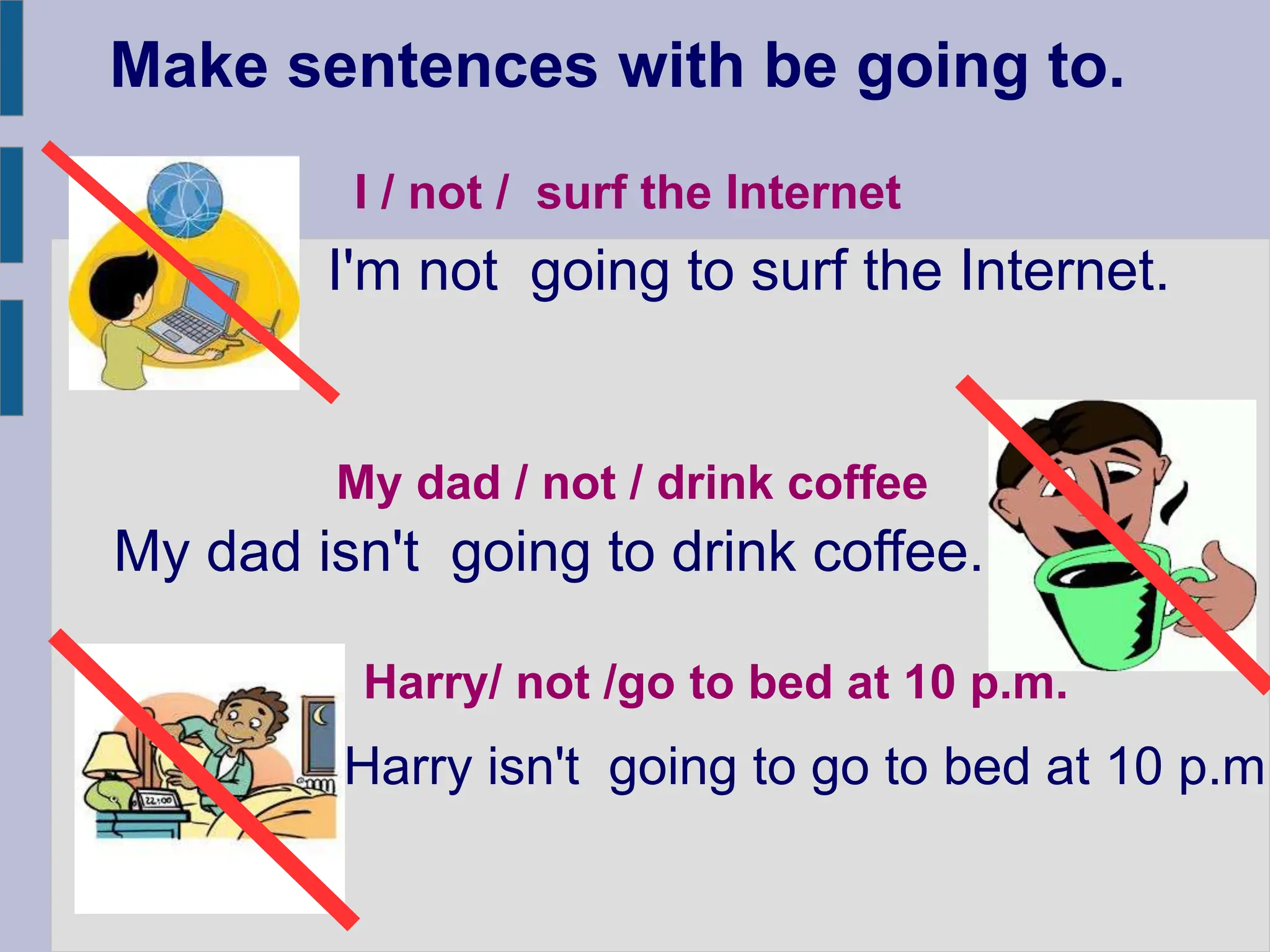 Make sentences with be going to.

I / not / surf the Internet

I'm not going to surf the Internet.

My dad / not / drink coffee

My dad isn't going to drink coffee.

Harry/ not /go to bed at 10 p.m.

Harry isn't going to go to bed at 10 p.m

22:00